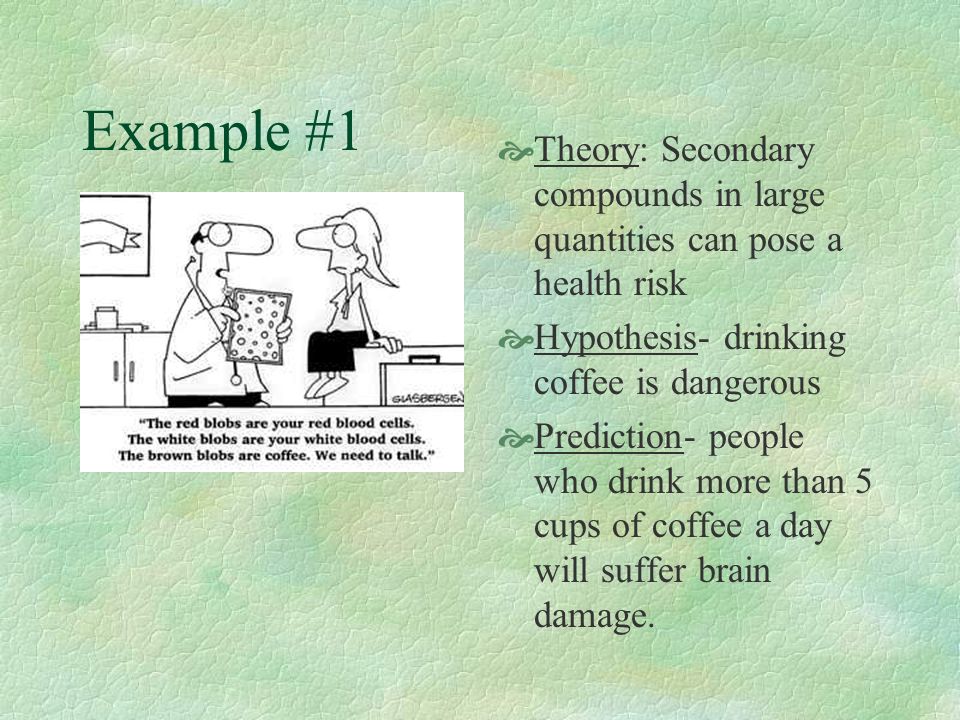 Example #1

GLASBERGEN

"The red blobs are your red blood cells. The white blobs are your white blood cells. The brown blobs are coffee. We need to talk."

Theory: Secondary compounds in large quantities can pose a health risk

Hypothesis- drinking coffee is dangerous

Prediction- people who drink more than 5 cups of coffee a day will suffer brain damage.